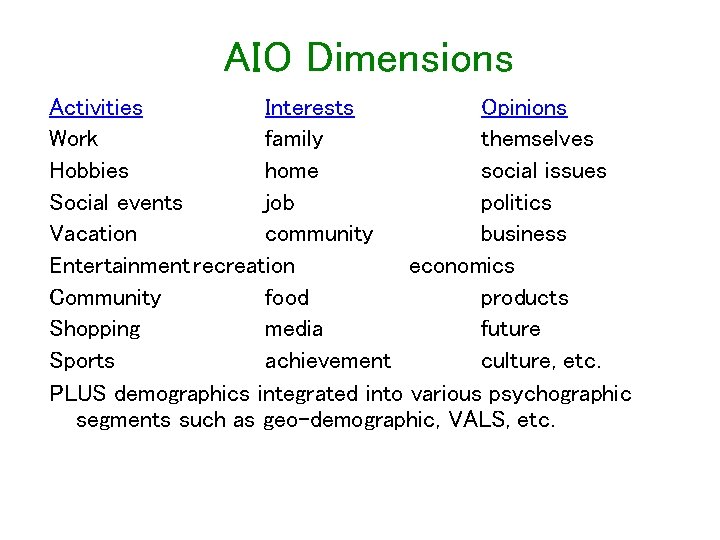 AIO Dimensions

| Activities | Interests | Opinions |
|---|---|---|
| Work | family | themselves |
| Hobbies | home | social issues |
| Social events | job | politics |
| Vacation | community | business |
| Entertainment | recreation | economics |
| Community | food | products |
| Shopping | media | future |
| Sports | achievement | culture, etc. |

PLUS demographics integrated into various psychographic segments such as geo-demographic, VALS, etc.